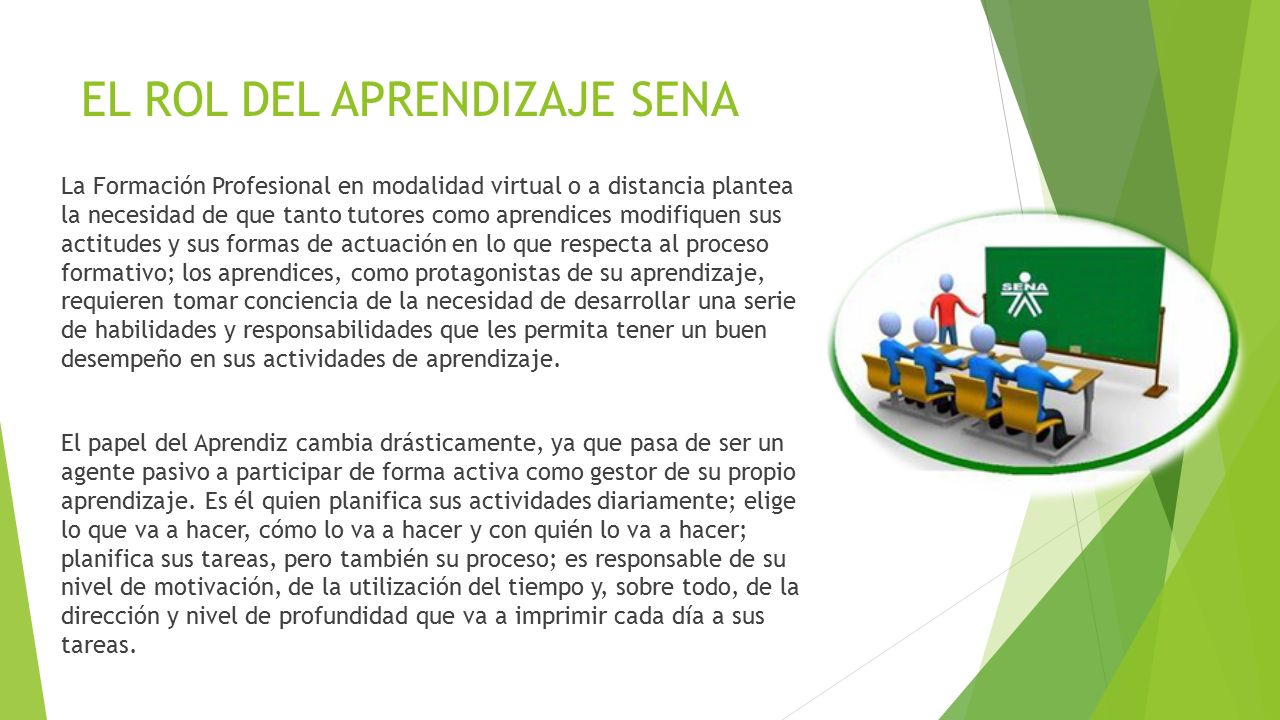 EL ROL DEL APRENDIZAJE SENA

La Formación Profesional en modalidad virtual o a distancia plantea la necesidad de que tanto tutores como aprendices modifiquen sus actitudes y sus formas de actuación en lo que respecta al proceso formativo; los aprendices, como protagonistas de su aprendizaje, requieren tomar conciencia de la necesidad de desarrollar una serie de habilidades y responsabilidades que les permita tener un buen desempeño en sus actividades de aprendizaje.

El papel del Aprendiz cambia drásticamente, ya que pasa de ser un agente pasivo a participar de forma activa como gestor de su propio aprendizaje. Es él quien planifica sus actividades diariamente; elige lo que va a hacer, cómo lo va a hacer y con quién lo va a hacer; planifica sus tareas, pero también su proceso; es responsable de su nivel de motivación, de la utilización del tiempo y, sobre todo, de la dirección y nivel de profundidad que va a imprimir cada día a sus tareas.

SENA